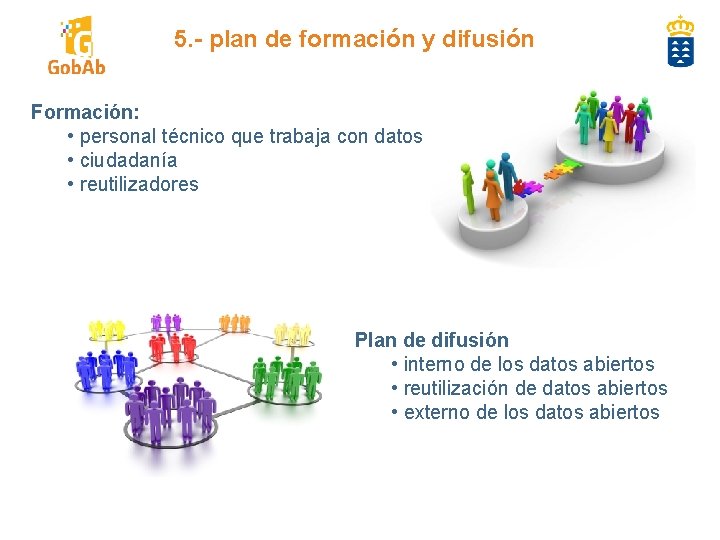 GobAb

5.- plan de formación y difusión

Formación:
• personal técnico que trabaja con datos
• ciudadanía
• reutilizadores

Plan de difusión
• interno de los datos abiertos
• reutilización de datos abiertos
• externo de los datos abiertos